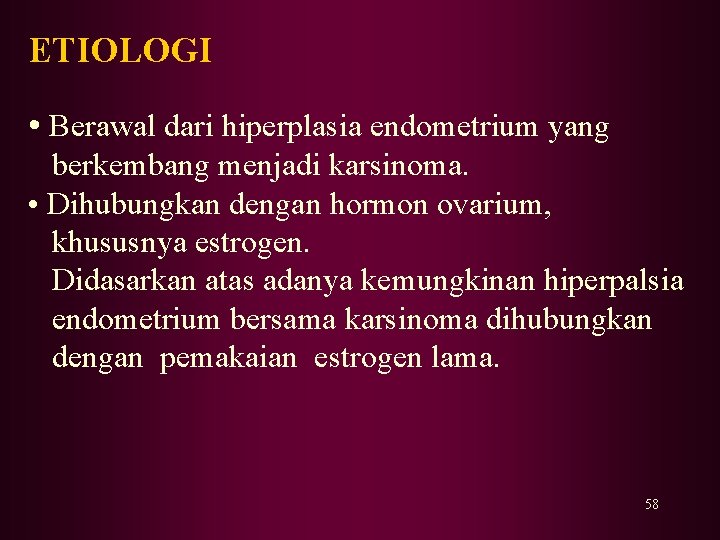 ETIOLOGI

• Berawal dari hiperplasia endometrium yang berkembang menjadi karsinoma.
• Dihubungkan dengan hormon ovarium, khususnya estrogen.
Didasarkan atas adanya kemungkinan hiperpalsia endometrium bersama karsinoma dihubungkan dengan pemakaian estrogen lama.

58